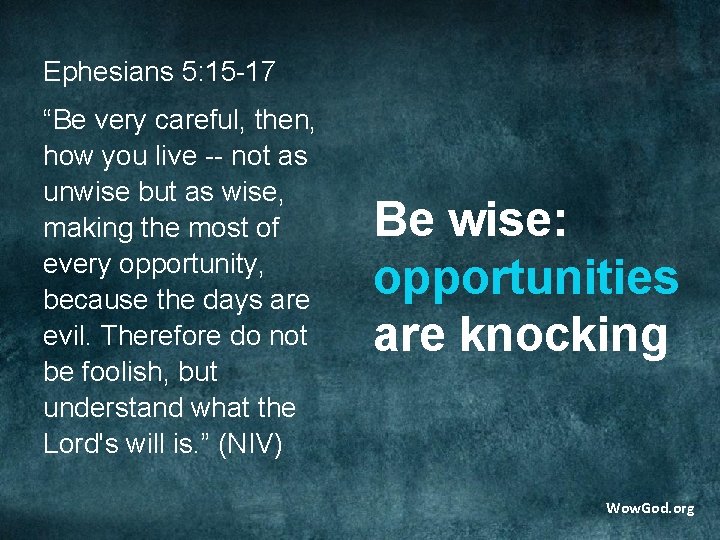 Ephesians 5:15-17

“Be very careful, then, how you live -- not as unwise but as wise, making the most of every opportunity, because the days are evil. Therefore do not be foolish, but understand what the Lord's will is.” (NIV)

Be wise: opportunities are knocking

WowGod.org